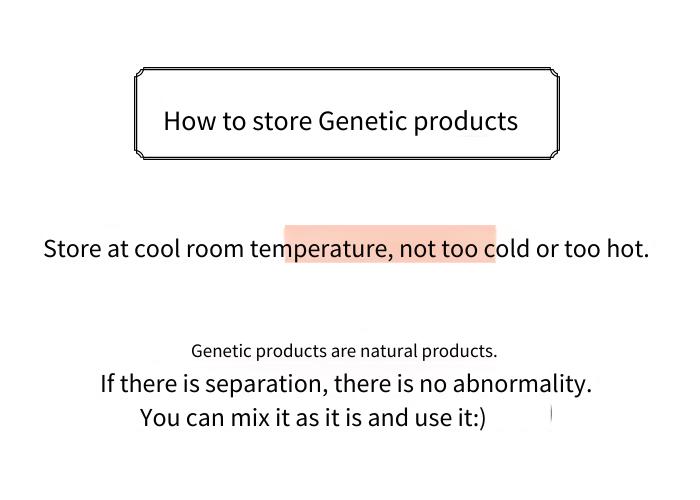 How to store Genetic products

Store at cool room temperature, not too cold or too hot.

Genetic products are natural products.
If there is separation, there is no abnormality.
You can mix it as it is and use it:)